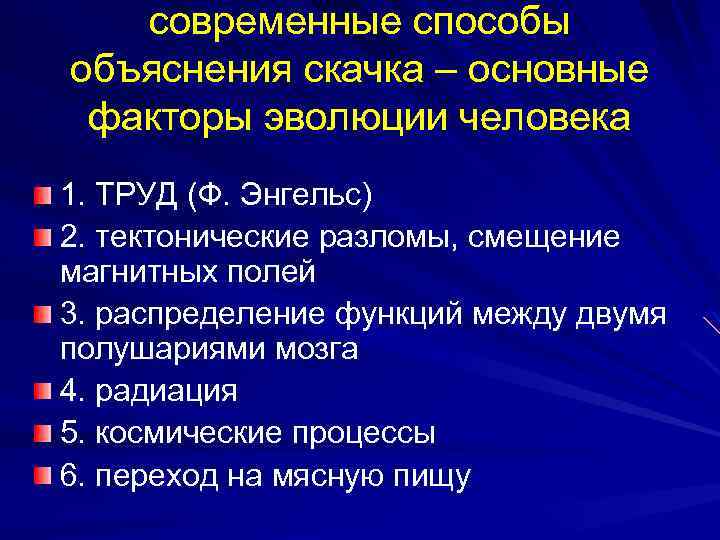 современные способы объяснения скачка – основные факторы эволюции человека

1. ТРУД (Ф. Энгельс)
2. тектонические разломы, смещение магнитных полей
3. распределение функций между двумя полушариями мозга
4. радиация
5. космические процессы
6. переход на мясную пищу